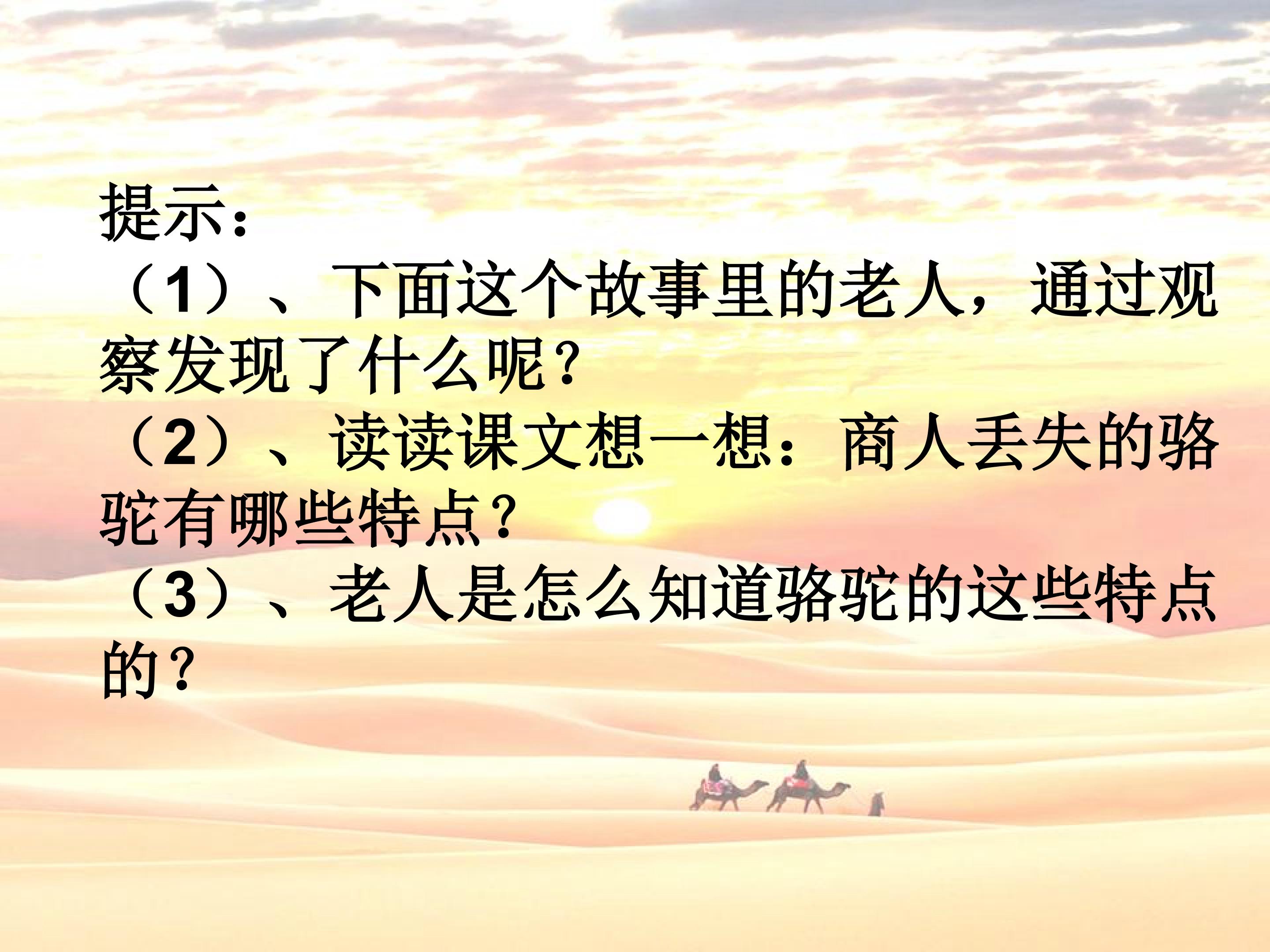 提示：
（1）、下面这个故事里的老人，通过观察发现了什么呢？
（2）、读读课文想一想：商人丢失的骆驼有哪些特点？
（3）、老人是怎么知道骆驼的这些特点的？